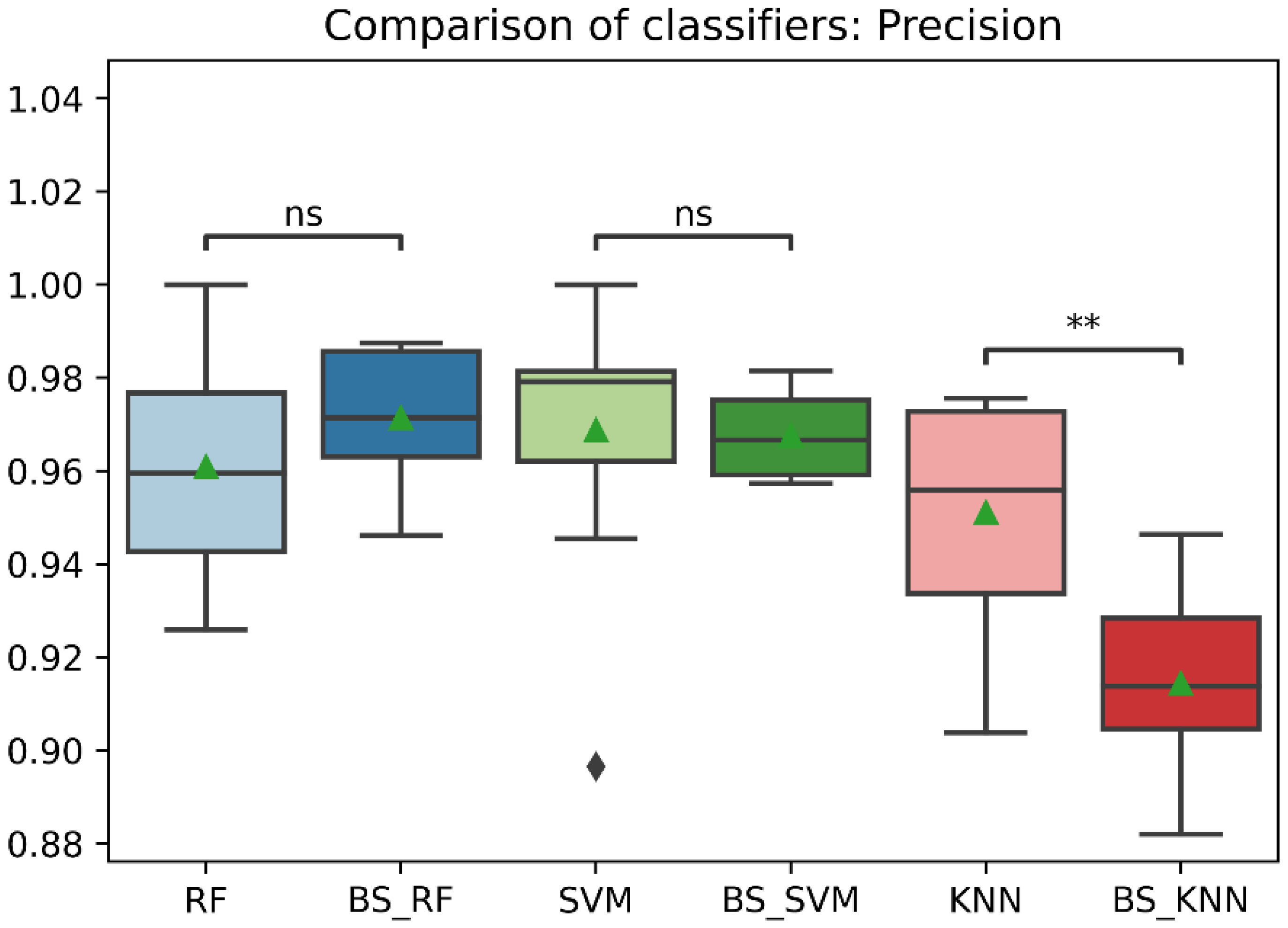 Comparison of classifiers: Precision

1.04
1.02
1.00
0.98
0.96
0.94
0.92
0.90
0.88

ns
ns
**

RF
BS_RF
SVM
BS_SVM
KNN
BS_KNN